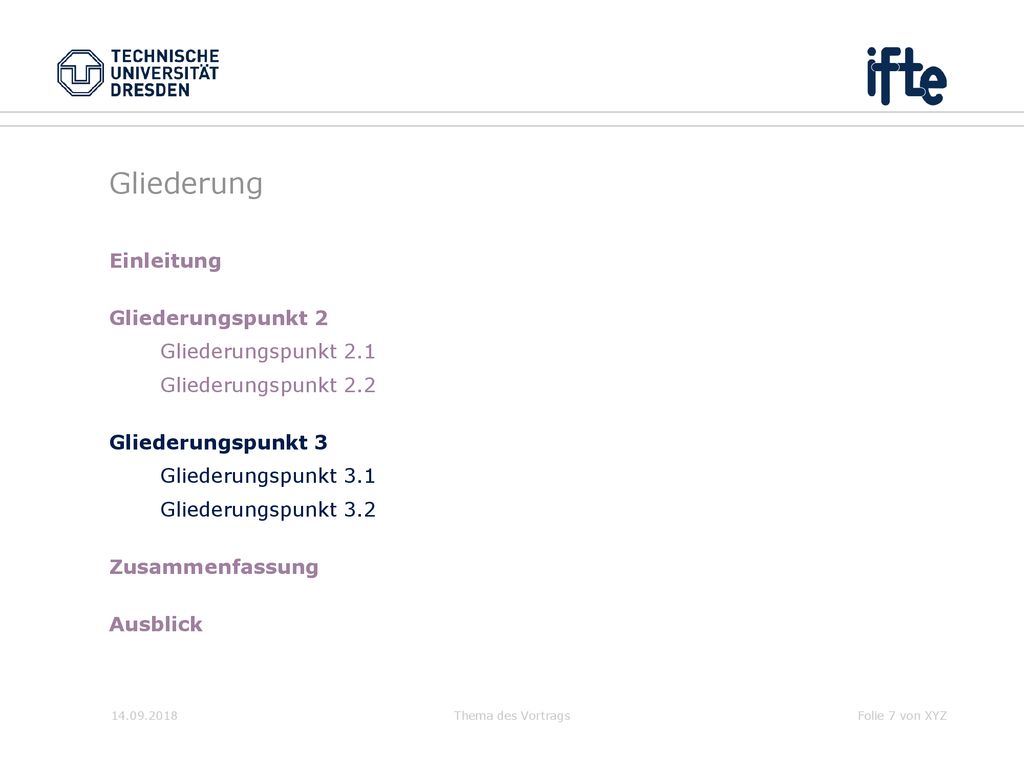 TECHNISCHE UNIVERSITÄT DRESDEN

ifte

Gliederung

Einleitung

Gliederungspunkt 2
Gliederungspunkt 2.1
Gliederungspunkt 2.2

Gliederungspunkt 3
Gliederungspunkt 3.1
Gliederungspunkt 3.2

Zusammenfassung

Ausblick

14.09.2018 Thema des Vortrags Folie 7 von XYZ